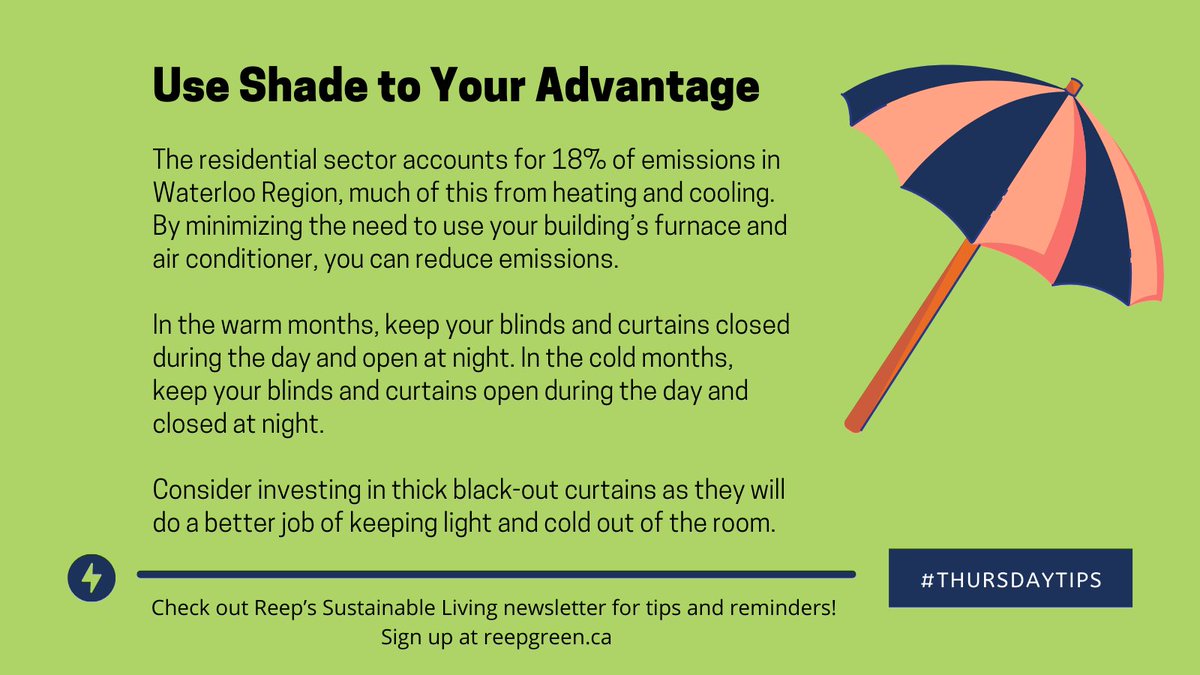 Use Shade to Your Advantage

The residential sector accounts for 18% of emissions in Waterloo Region, much of this from heating and cooling. By minimizing the need to use your building's furnace and air conditioner, you can reduce emissions.

In the warm months, keep your blinds and curtains closed during the day and open at night. In the cold months, keep your blinds and curtains open during the day and closed at night.

Consider investing in thick black-out curtains as they will do a better job of keeping light and cold out of the room.

#THURSDAYTIPS

Check out Reep's Sustainable Living newsletter for tips and reminders!
Sign up at reepgreen.ca